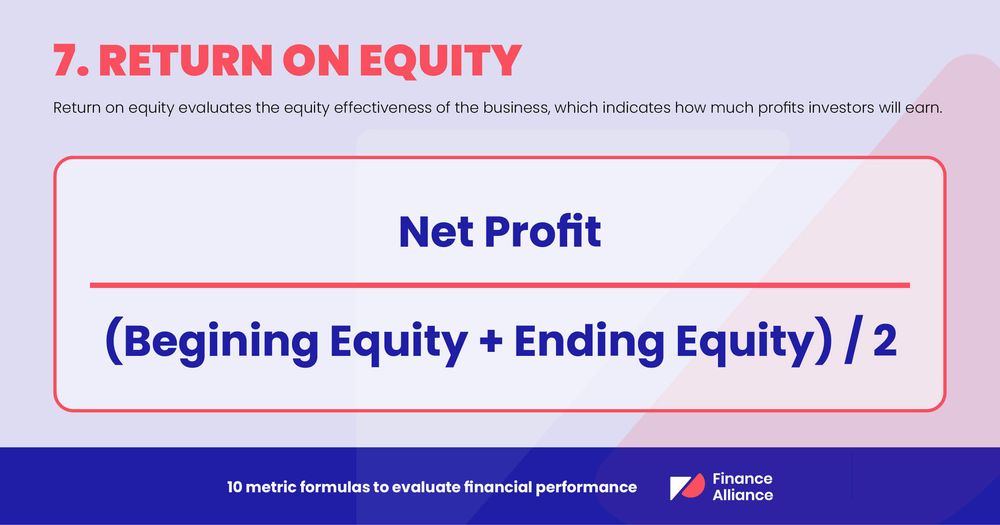 7. RETURN ON EQUITY

Return on equity evaluates the equity effectiveness of the business, which indicates how much profits investors will earn.

$\frac{\text{Net Profit}}{\text{(Begining Equity + Ending Equity) / 2}}$

10 metric formulas to evaluate financial performance

Finance Alliance